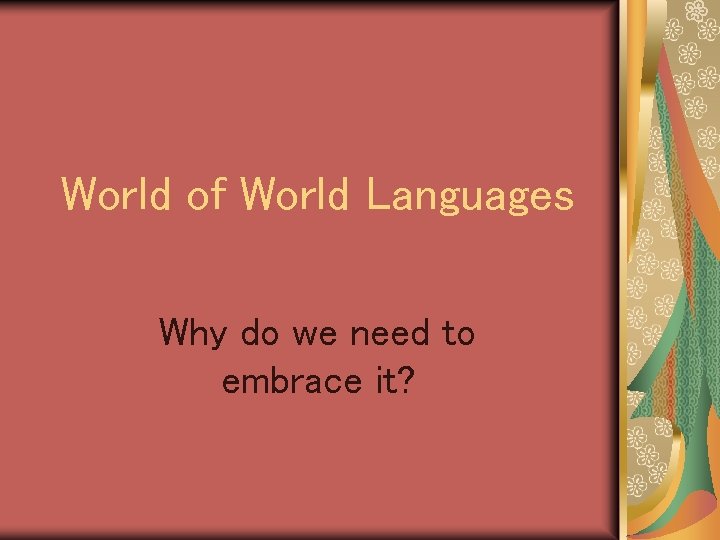 World of World Languages

Why do we need to embrace it?